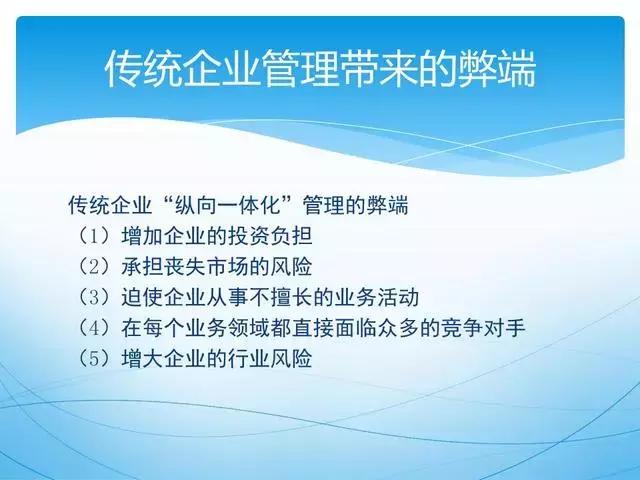 传统企业管理带来的弊端

传统企业“纵向一体化”管理的弊端
（1）增加企业的投资负担
（2）承担丧失市场的风险
（3）迫使企业从事不擅长的业务活动
（4）在每个业务领域都直接面临众多的竞争对手
（5）增大企业的行业风险